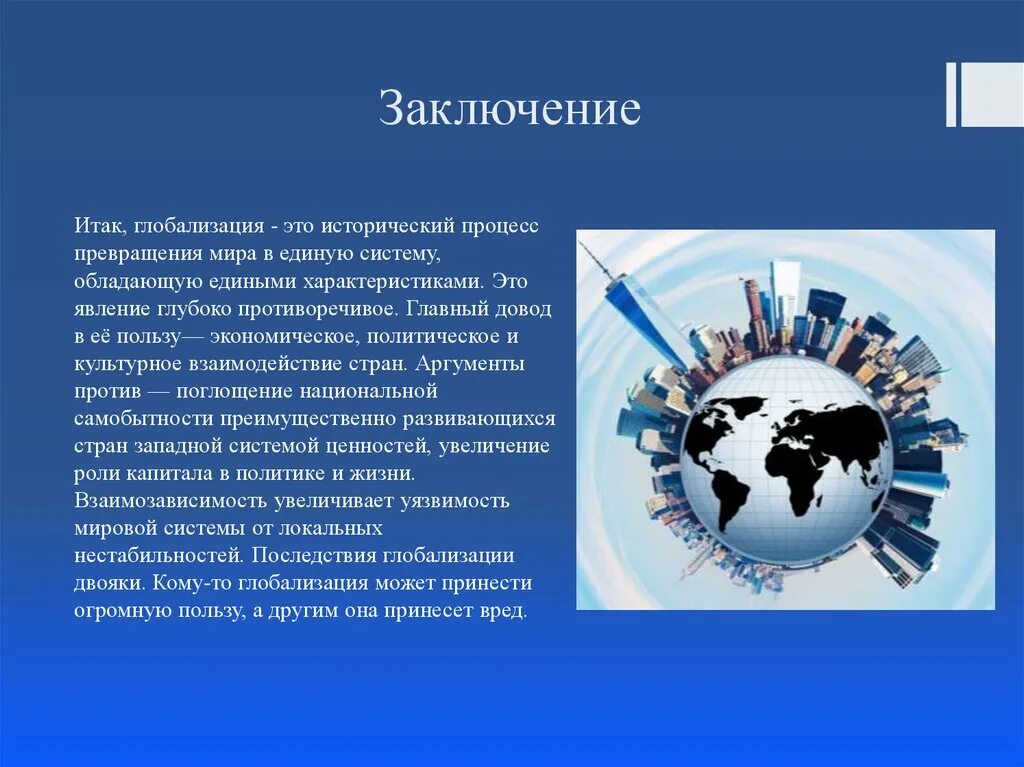 Заключение

Итак, глобализация - это исторический процесс превращения мира в единую систему, обладающую едиными характеристиками. Это явление глубоко противоречивое. Главный довод в её пользу— экономическое, политическое и культурное взаимодействие стран. Аргументы против — поглощение национальной самобытности преимущественно развивающихся стран западной системой ценностей, увеличение роли капитала в политике и жизни. Взаимозависимость увеличивает уязвимость мировой системы от локальных нестабильностей. Последствия глобализации двояки. Кому-то глобализация может принести огромную пользу, а другим она принесет вред.